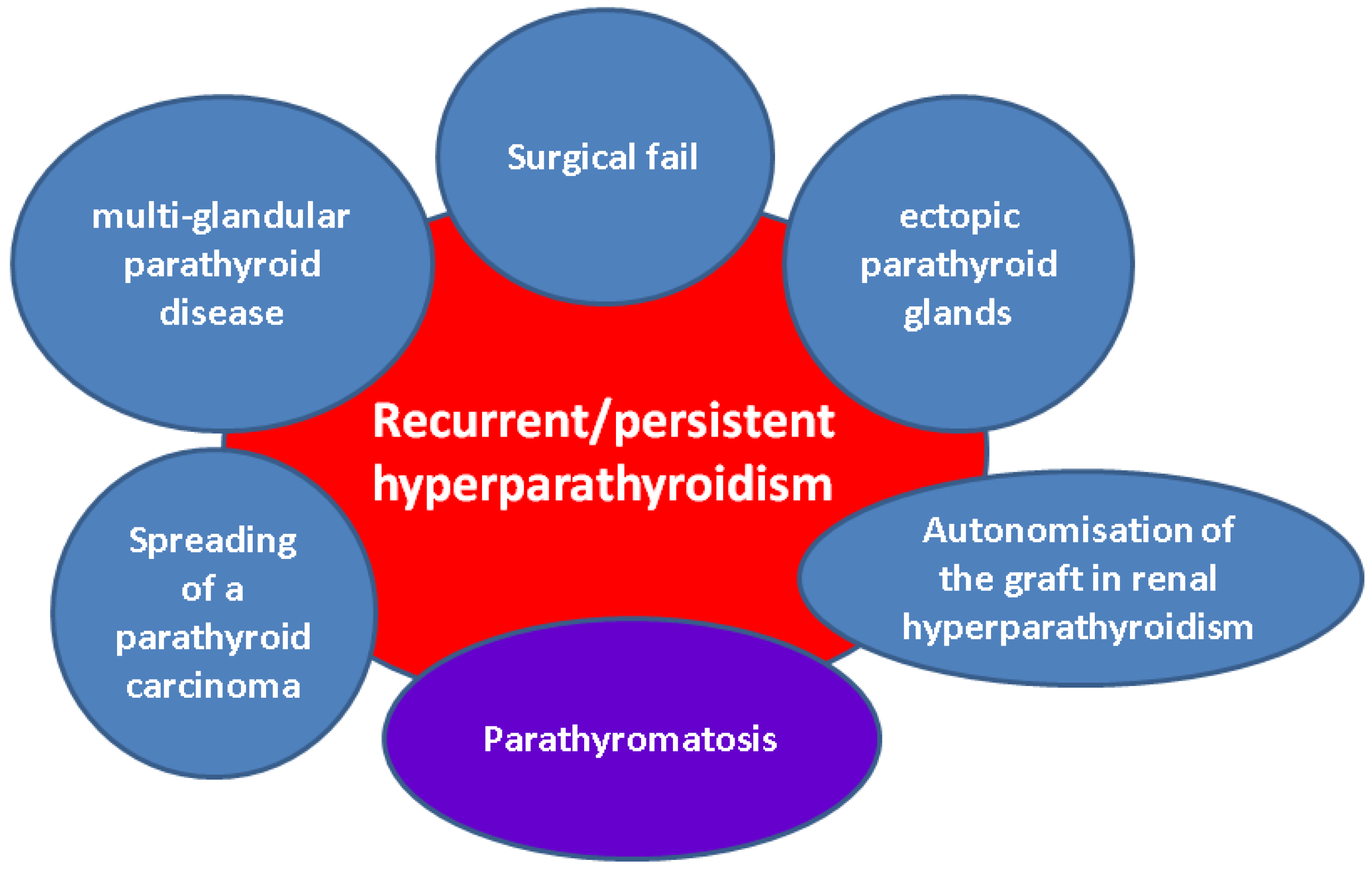 Surgical fail

multi-glandular parathyroid disease

ectopic parathyroid glands

Recurrent/persistent hyperparathyroidism

Spreading of a parathyroid carcinoma

Autonomisation of the graft in renal hyperparathyroidism

Parathyromatosis